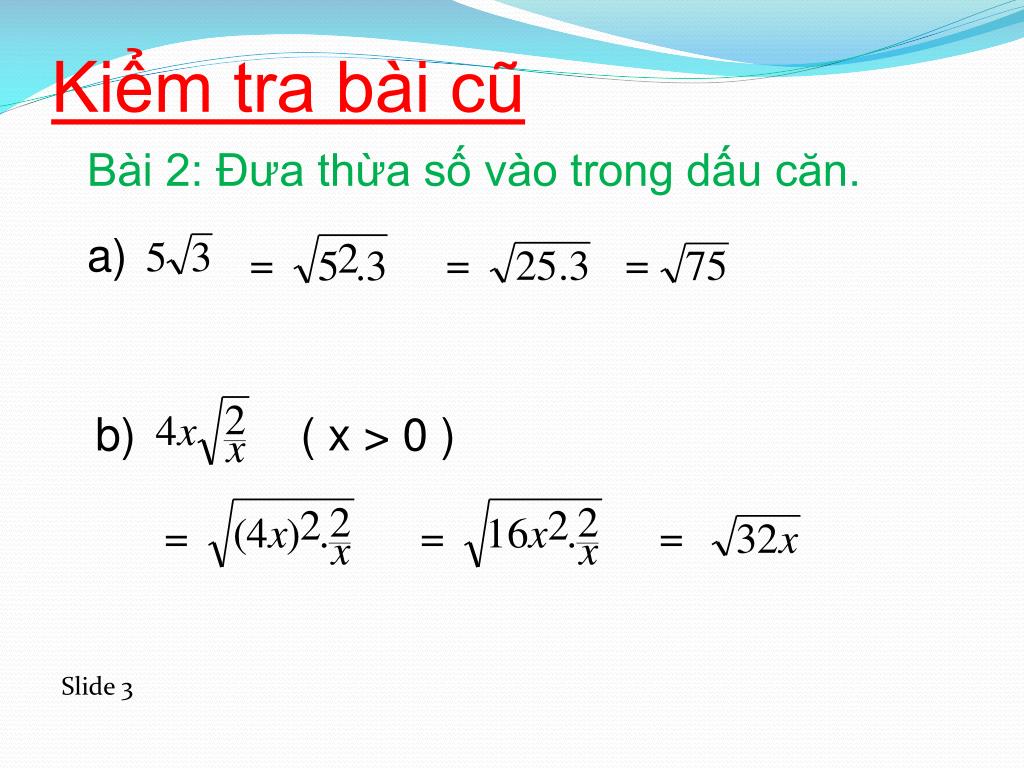 Kiểm tra bài cũ

Bài 2: Đưa thừa số vào trong dấu căn.

a) $5\sqrt{3}$ $= \sqrt{5^2.3}$ $= \sqrt{25.3}$ $= \sqrt{75}$

b) $4x\sqrt{\frac{2}{x}}$ ( x > 0 )

$= \sqrt{(4x)^2.\frac{2}{x}}$ $= \sqrt{16x^2.\frac{2}{x}}$ $= \sqrt{32x}$

Slide 3